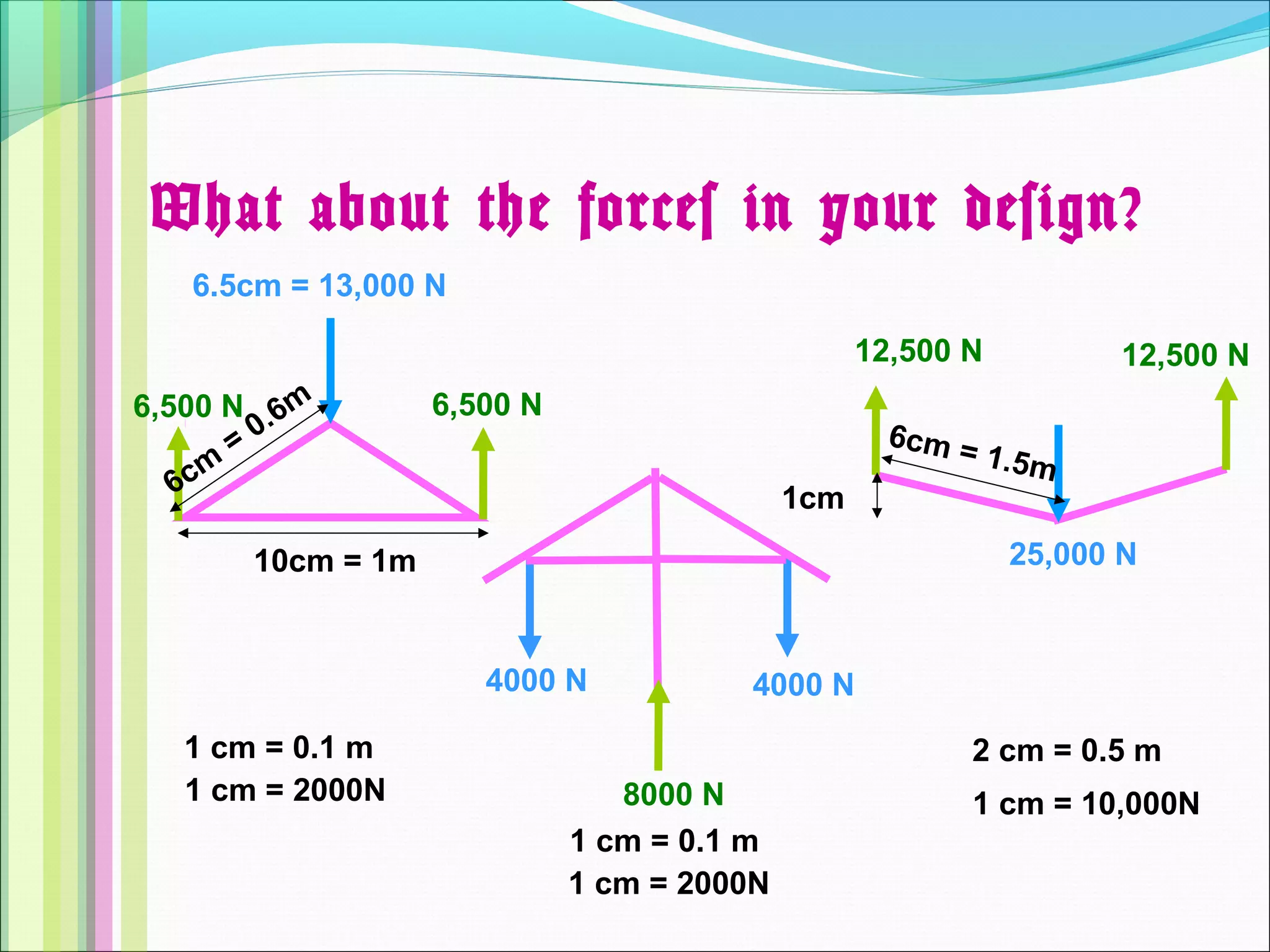 What about the forceſ in your deſign?

6.5cm = 13,000 N

6,500 N

6cm = 0.6m

6,500 N

10cm = 1m

1 cm = 0.1 m
1 cm = 2000N

4000 N

4000 N

8000 N

1 cm = 0.1 m
1 cm = 2000N

12,500 N

12,500 N

6cm = 1.5m

1cm

25,000 N

2 cm = 0.5 m
1 cm = 10,000N